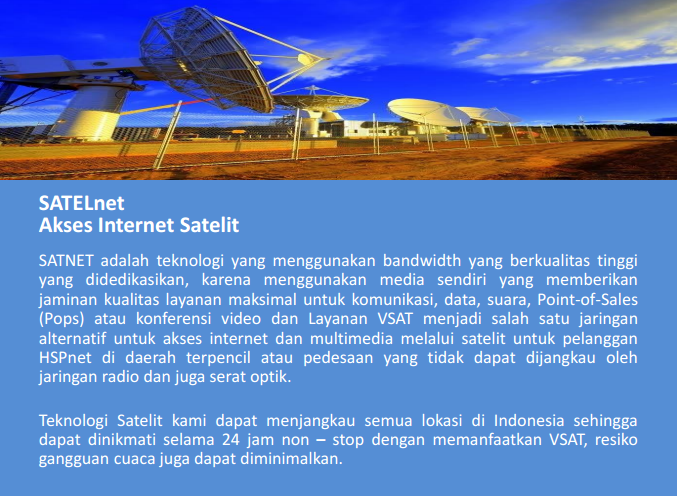 SATELnet
Akses Internet Satelit

SATNET adalah teknologi yang menggunakan bandwidth yang berkualitas tinggi yang didedikasikan, karena menggunakan media sendiri yang memberikan jaminan kualitas layanan maksimal untuk komunikasi, data, suara, Point-of-Sales (Pops) atau konferensi video dan Layanan VSAT menjadi salah satu jaringan alternatif untuk akses internet dan multimedia melalui satelit untuk pelanggan HSPnet di daerah terpencil atau pedesaan yang tidak dapat dijangkau oleh jaringan radio dan juga serat optik.

Teknologi Satelit kami dapat menjangkau semua lokasi di Indonesia sehingga dapat dinikmati selama 24 jam non – stop dengan memanfaatkan VSAT, resiko gangguan cuaca juga dapat diminimalkan.